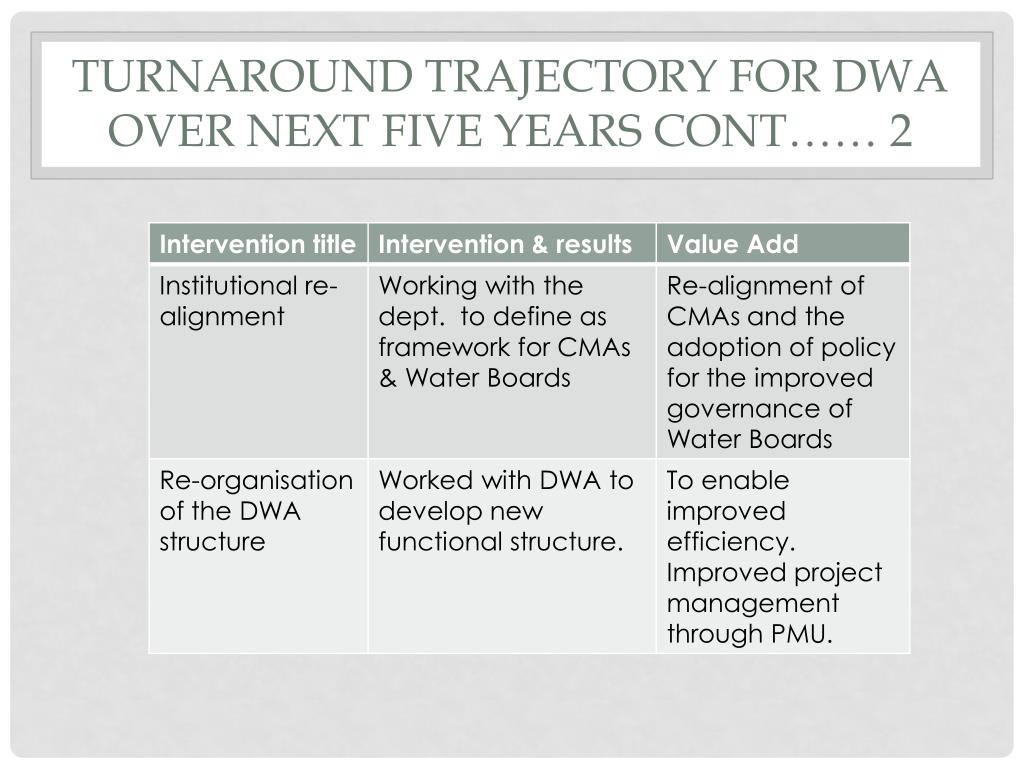 TURNAROUND TRAJECTORY FOR DWA OVER NEXT FIVE YEARS CONT…… 2

| Intervention title | Intervention & results | Value Add |
|---|---|---|
| Institutional re-alignment | Working with the dept. to define as framework for CMAs & Water Boards | Re-alignment of CMAs and the adoption of policy for the improved governance of Water Boards |
| Re-organisation of the DWA structure | Worked with DWA to develop new functional structure. | To enable improved efficiency. Improved project management through PMU. |